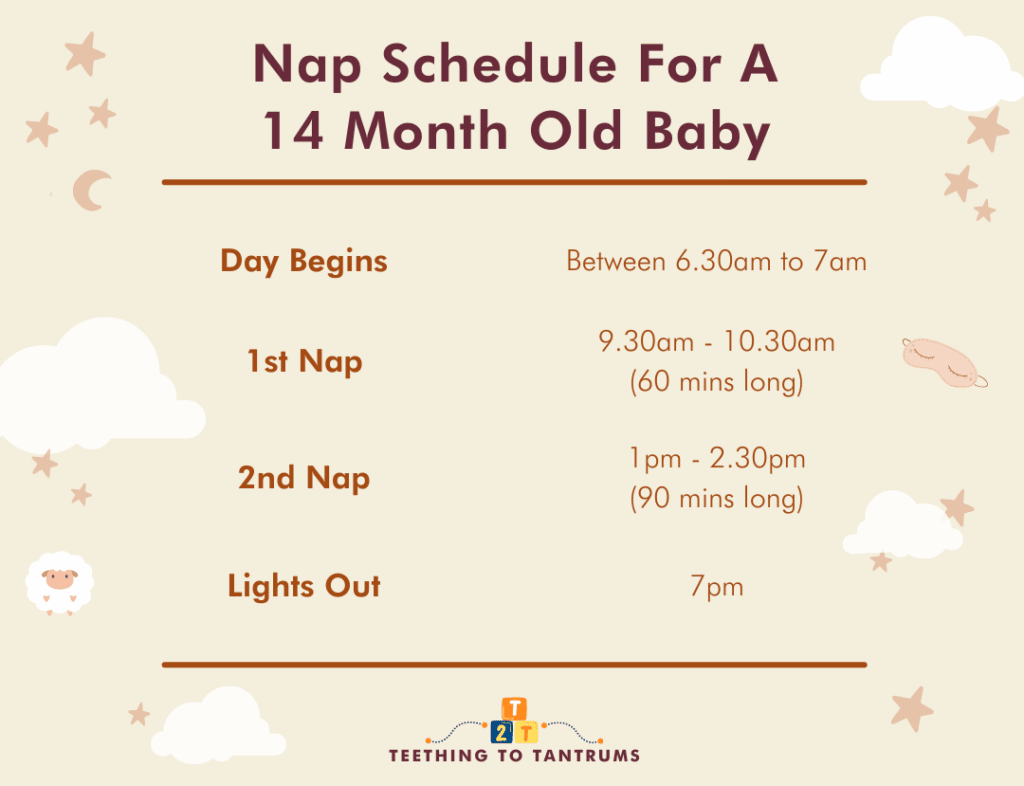 Nap Schedule For A 14 Month Old Baby

| | |
|---|---|
| Day Begins | Between 6.30am to 7am |
| 1st Nap | 9.30am - 10.30am (60 mins long) |
| 2nd Nap | 1pm - 2.30pm (90 mins long) |
| Lights Out | 7pm |

T 2 T
TEETHING TO TANTRUMS